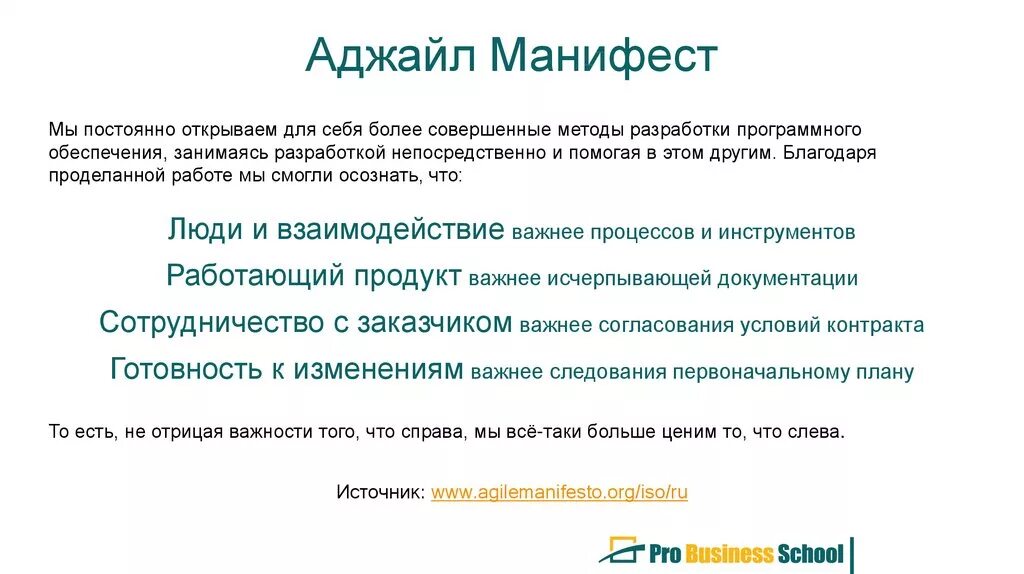 Аджайл Манифест

Мы постоянно открываем для себя более совершенные методы разработки программного обеспечения, занимаясь разработкой непосредственно и помогая в этом другим. Благодаря проделанной работе мы смогли осознать, что:

Люди и взаимодействие важнее процессов и инструментов

Работающий продукт важнее исчерпывающей документации

Сотрудничество с заказчиком важнее согласования условий контракта

Готовность к изменениям важнее следования первоначальному плану

То есть, не отрицая важности того, что справа, мы всё-таки больше ценим то, что слева.

Источник: www.agilemanifesto.org/iso/ru

Pro Business School